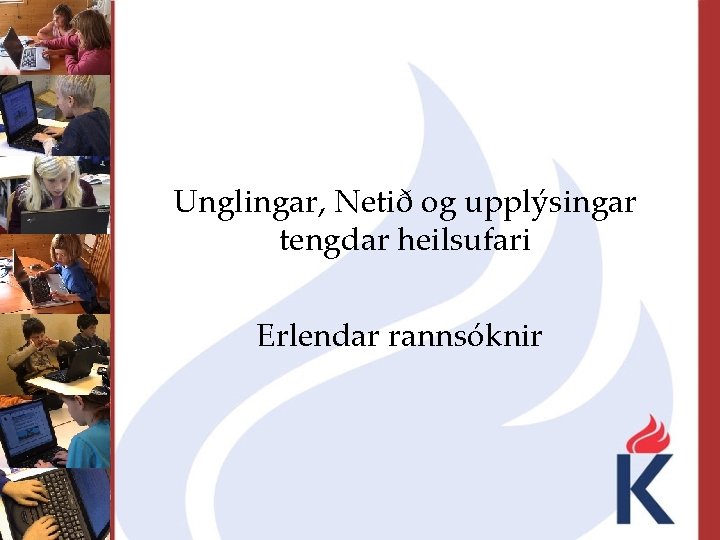 Unglingar, Netið og upplýsingar tengdar heilsufari

Erlendar rannsóknir

K